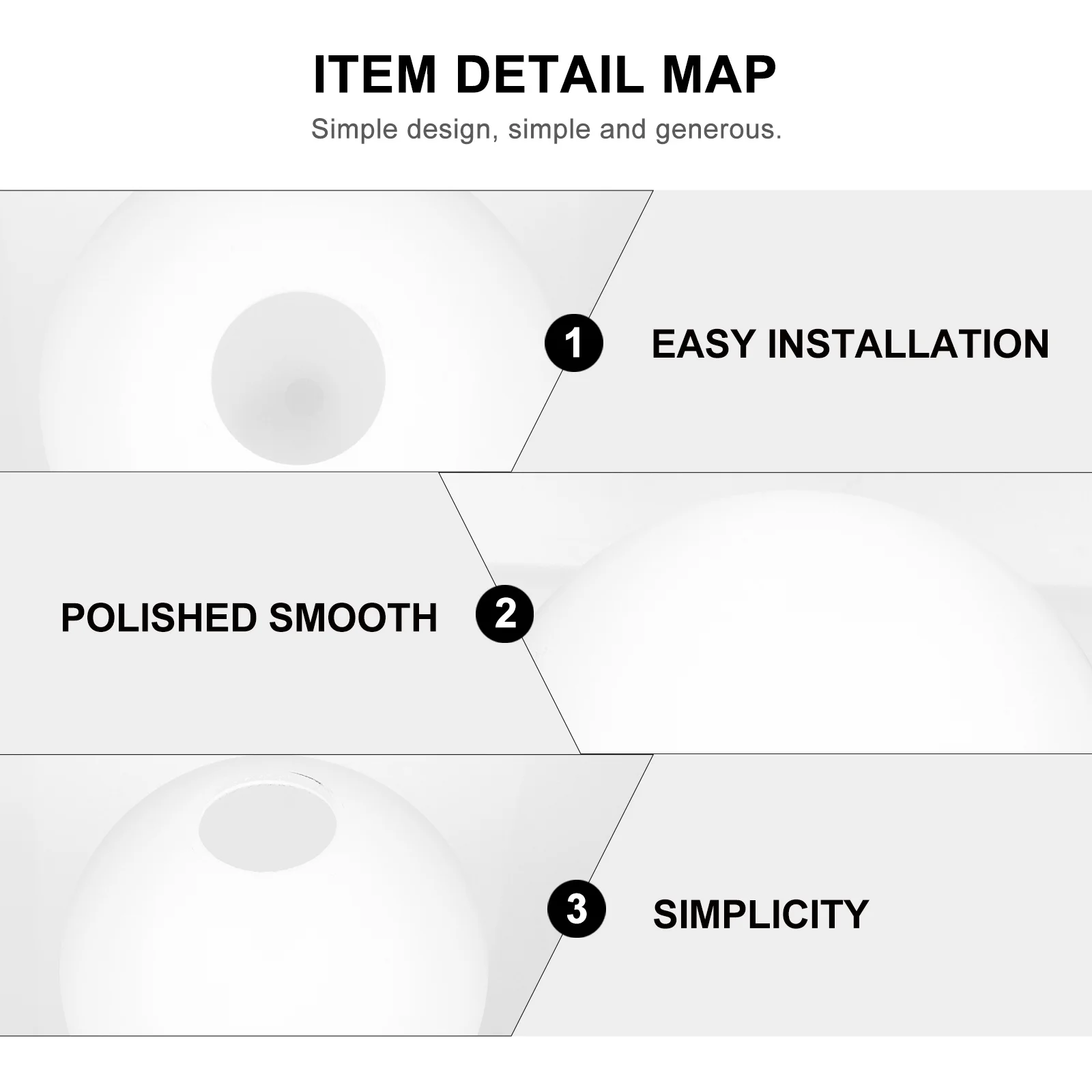 ITEM DETAIL MAP

Simple design, simple and generous.

1 EASY INSTALLATION

POLISHED SMOOTH 2

3 SIMPLICITY